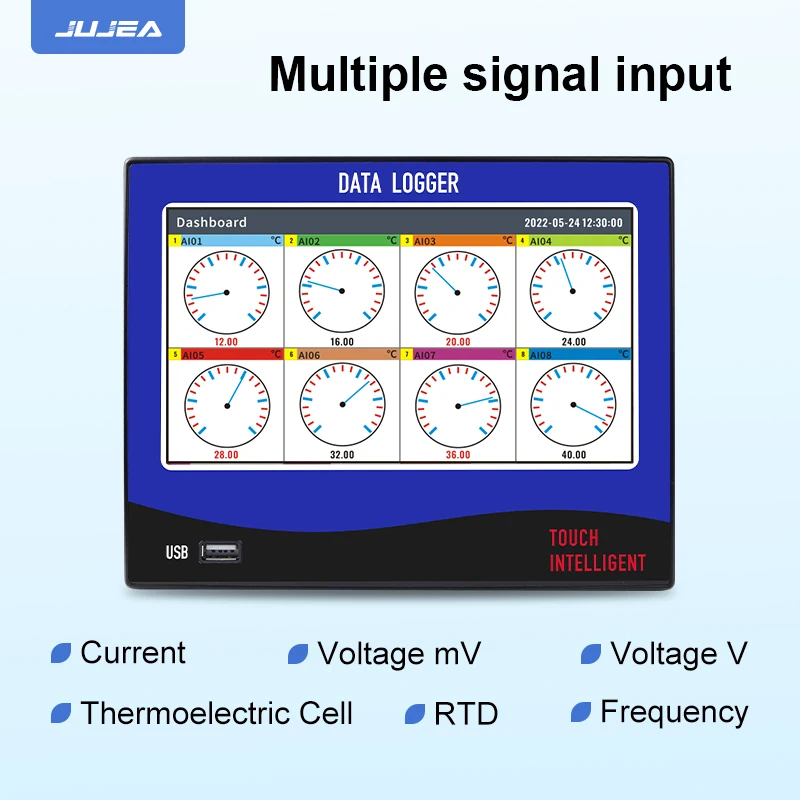 JUJEA

Multiple signal input

DATA LOGGER

Dashboard 2022-05-24 12:30:00

1 AI01 °C
12.00

2 AI02 °C
16.00

3 AI03 °C
20.00

4 AI04 °C
24.00

5 AI05 °C
28.00

6 AI06 °C
32.00

7 AI07 °C
36.00

8 AI08 °C
40.00

USB

TOUCH INTELLIGENT

Current

Voltage mV

Voltage V

Thermoelectric Cell

RTD

Frequency